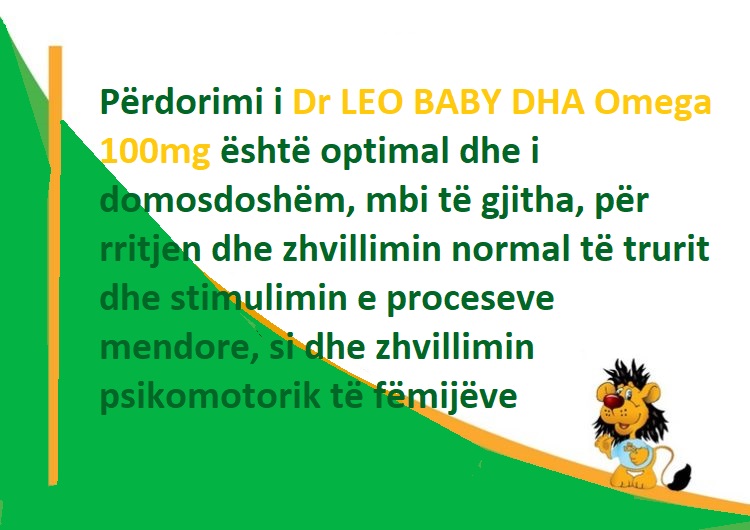 Përdorimi i Dr LEO BABY DHA Omega 100mg është optimal dhe i domosdoshëm, mbi të gjitha, për rritjen dhe zhvillimin normal të trurit dhe stimulimin e proceseve mendore, si dhe zhvillimin psikomotorik të fëmijëve